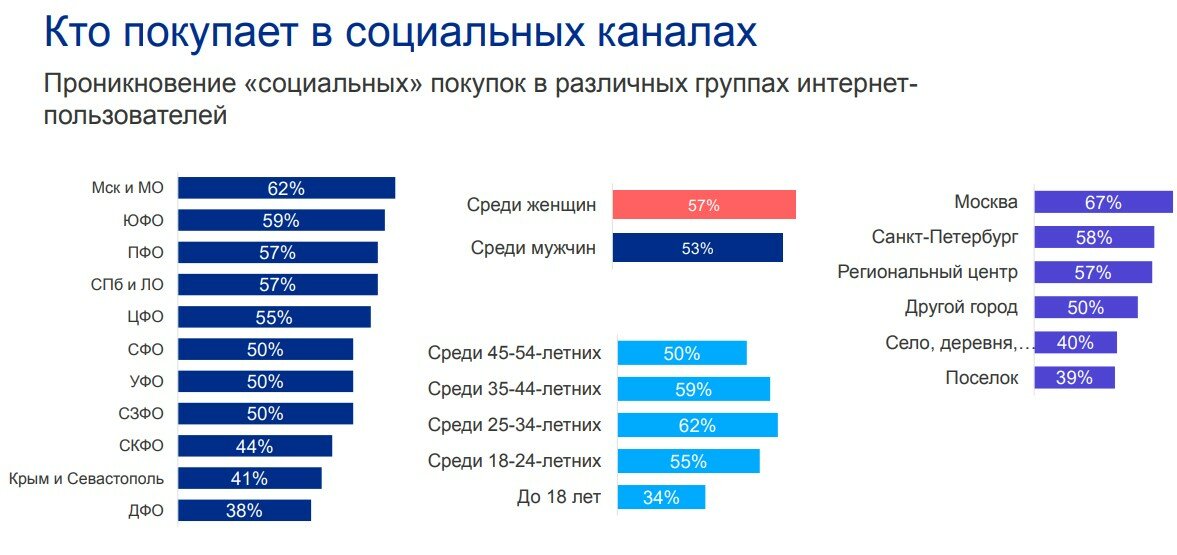 Кто покупает в социальных каналах

Проникновение «социальных» покупок в различных группах интернет-пользователей

Мск и МО 62%
ЮФО 59%
ПФО 57%
СПб и ЛО 57%
ЦФО 55%
СФО 50%
УФО 50%
СЗФО 50%
СКФО 44%
Крым и Севастополь 41%
ДФО 38%

Среди женщин 57%
Среди мужчин 53%

Среди 45-54-летних 50%
Среди 35-44-летних 59%
Среди 25-34-летних 62%
Среди 18-24-летних 55%
До 18 лет 34%

Москва 67%
Санкт-Петербург 58%
Региональный центр 57%
Другой город 50%
Село, деревня,… 40%
Поселок 39%